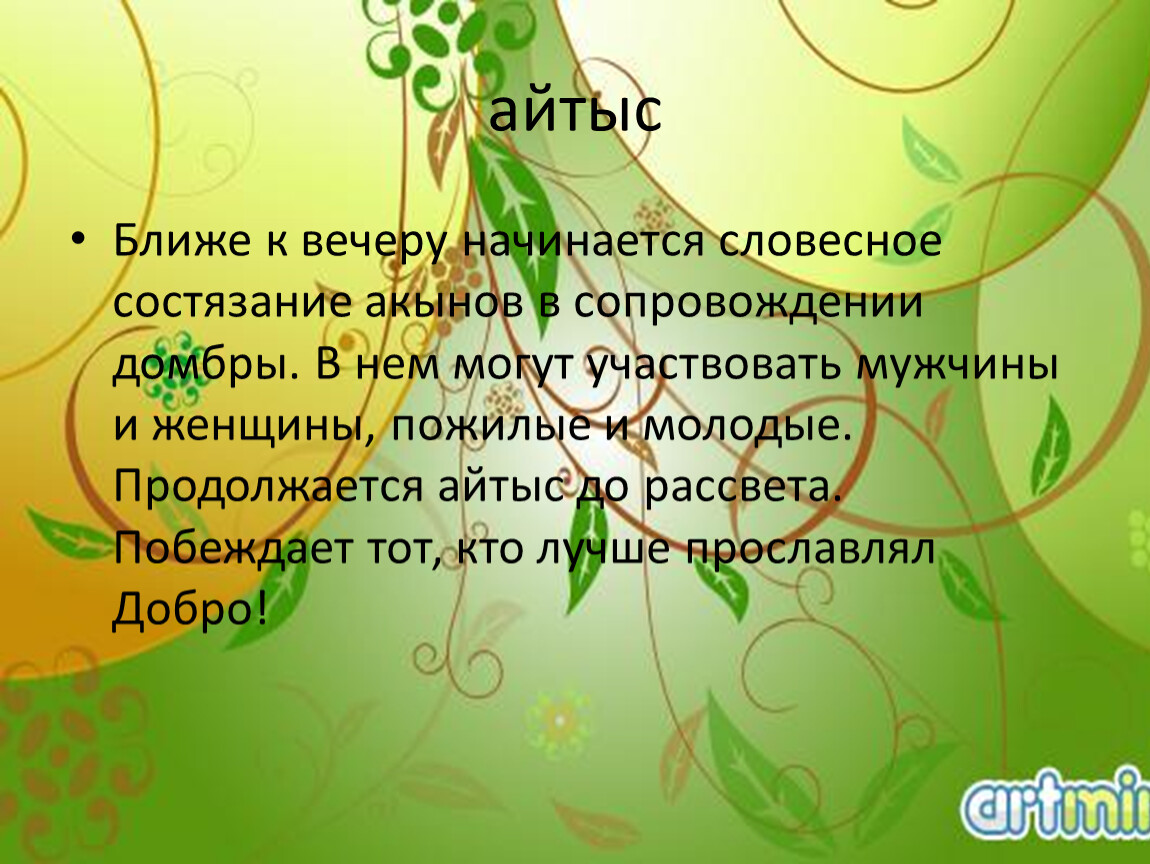 айтыс

• Ближе к вечеру начинается словесное состязание акынов в сопровождении домбры. В нем могут участвовать мужчины и женщины, пожилые и молодые. Продолжается айтыс до рассвета. Побеждает тот, кто лучше прославлял Добро!

artmi